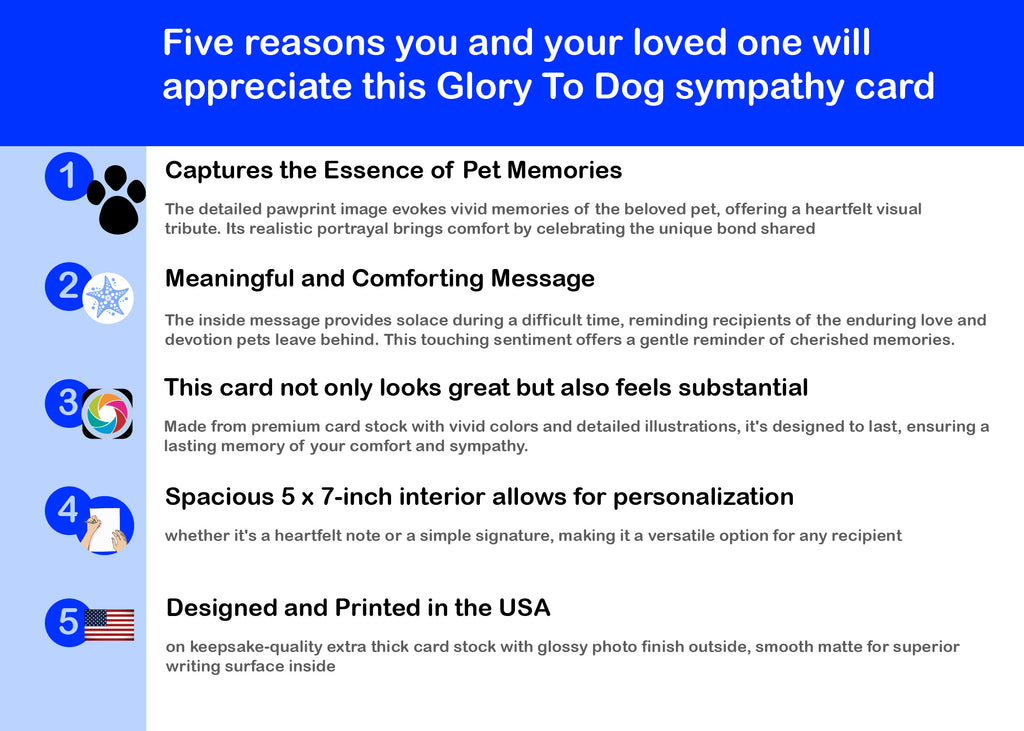 Five reasons you and your loved one will appreciate this Glory To Dog sympathy card

1

Captures the Essence of Pet Memories

The detailed pawprint image evokes vivid memories of the beloved pet, offering a heartfelt visual tribute. Its realistic portrayal brings comfort by celebrating the unique bond shared

2

Meaningful and Comforting Message

The inside message provides solace during a difficult time, reminding recipients of the enduring love and devotion pets leave behind. This touching sentiment offers a gentle reminder of cherished memories.

3

This card not only looks great but also feels substantial

Made from premium card stock with vivid colors and detailed illustrations, it's designed to last, ensuring a lasting memory of your comfort and sympathy.

4

Spacious 5 x 7-inch interior allows for personalization

whether it's a heartfelt note or a simple signature, making it a versatile option for any recipient

5

Designed and Printed in the USA

on keepsake-quality extra thick card stock with glossy photo finish outside, smooth matte for superior writing surface inside